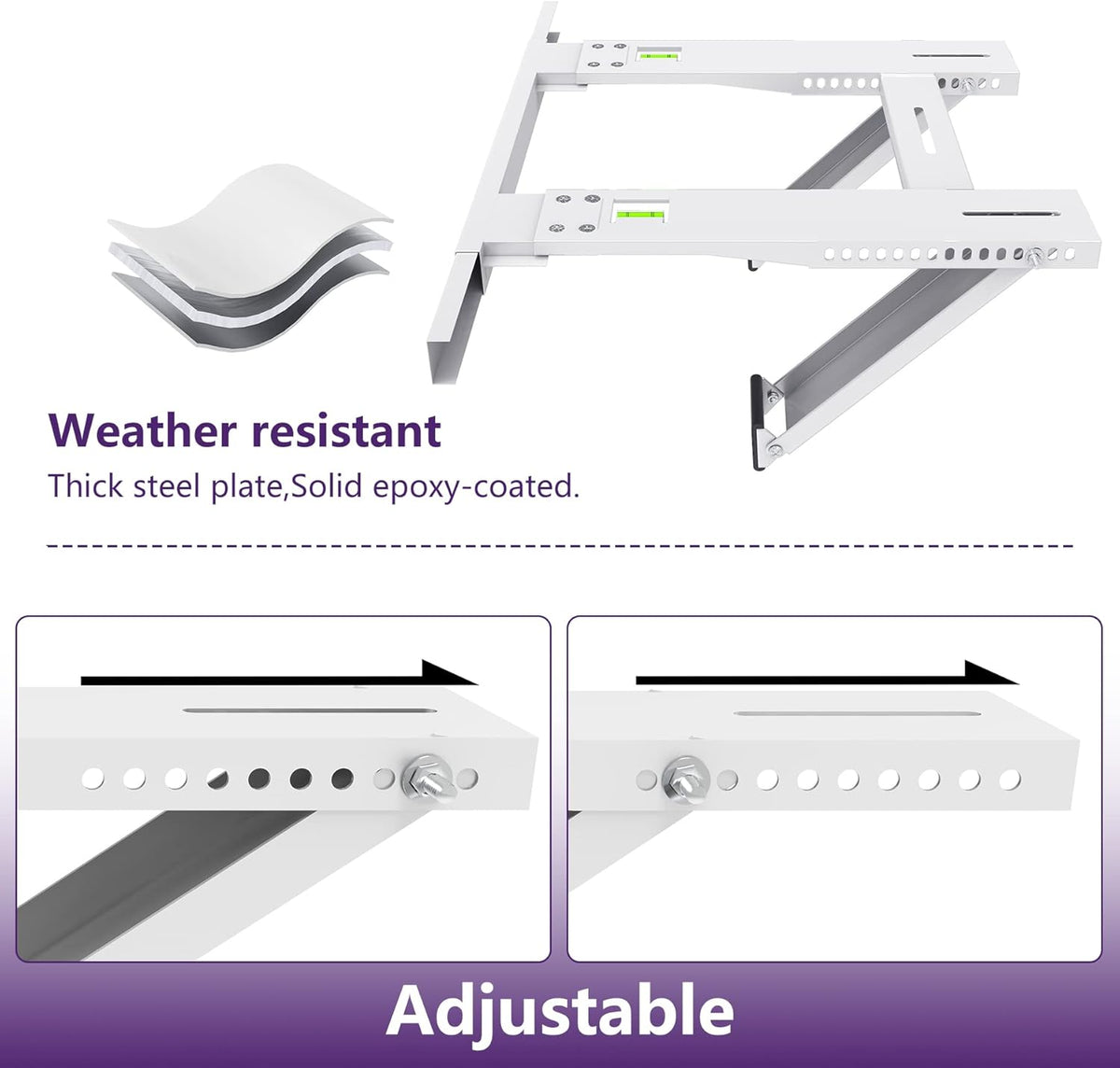 Weather resistant

Thick steel plate,Solid epoxy-coated.

Adjustable